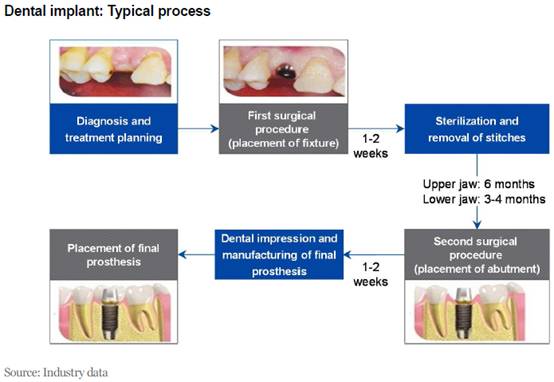 Dental implant: Typical process

Diagnosis and treatment planning

First surgical procedure (placement of fixture)

1-2 weeks

Sterilization and removal of stitches

Upper jaw: 6 months
Lower jaw: 3-4 months

Second surgical procedure (placement of abutment)

1-2 weeks

Dental impression and manufacturing of final prosthesis

Placement of final prosthesis

Source: Industry data